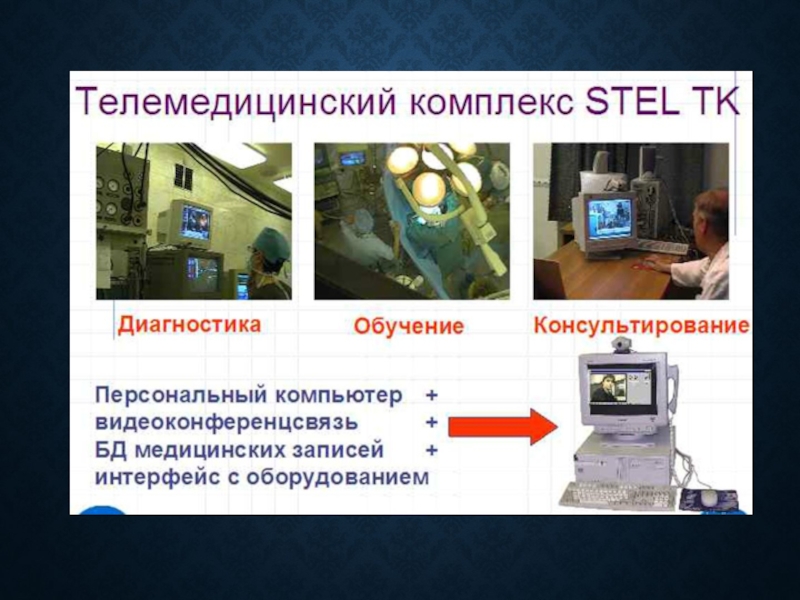 Телемедицинский комплекс STEL TK

Диагностика

Обучение

Консультирование

Персональный компьютер +
видеоконференцсвязь +
БД медицинских записей +
интерфейс с оборудованием